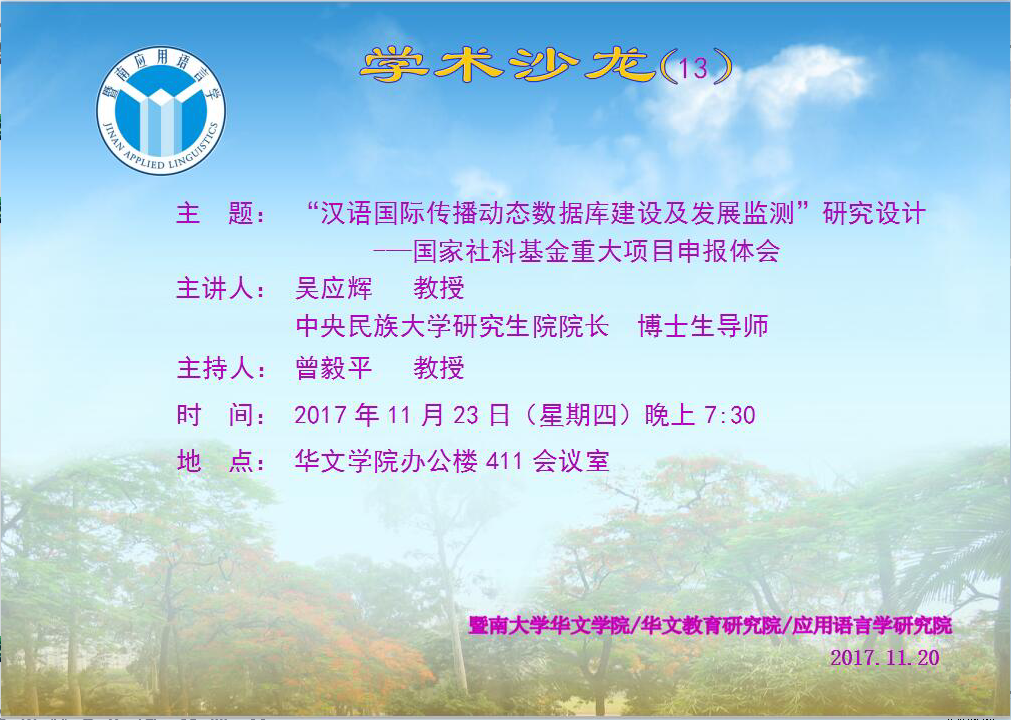 暨南应用语言学
JINAN APPLIED LINGUISTICS

学术沙龙（13）

主　题：“汉语国际传播动态数据库建设及发展监测”研究设计
——国家社科基金重大项目申报体会

主讲人：吴应辉　教授
中央民族大学研究生院院长　博士生导师

主持人：曾毅平　教授

时　间：2017 年 11 月 23 日（星期四）晚上 7:30

地　点：华文学院办公楼 411 会议室

暨南大学华文学院/华文教育研究院/应用语言学研究院
2017.11.20